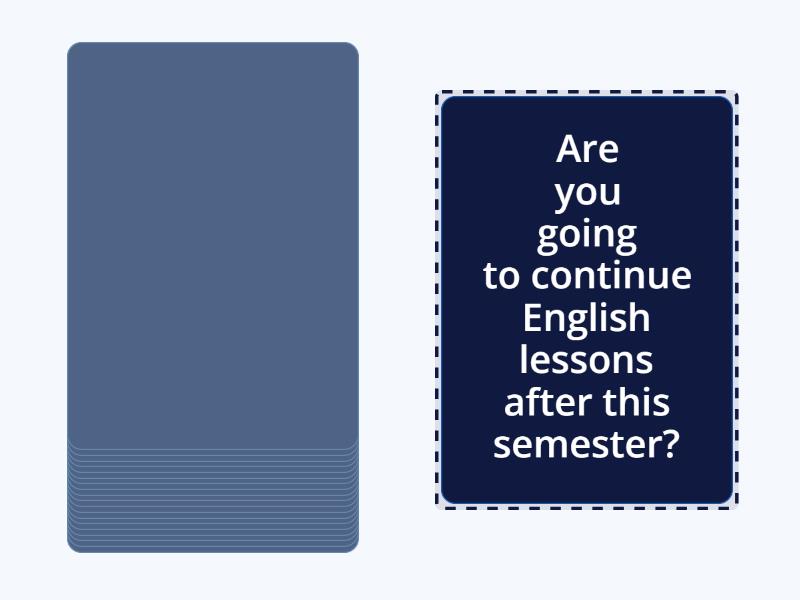 Are you going to continue English lessons after this semester?